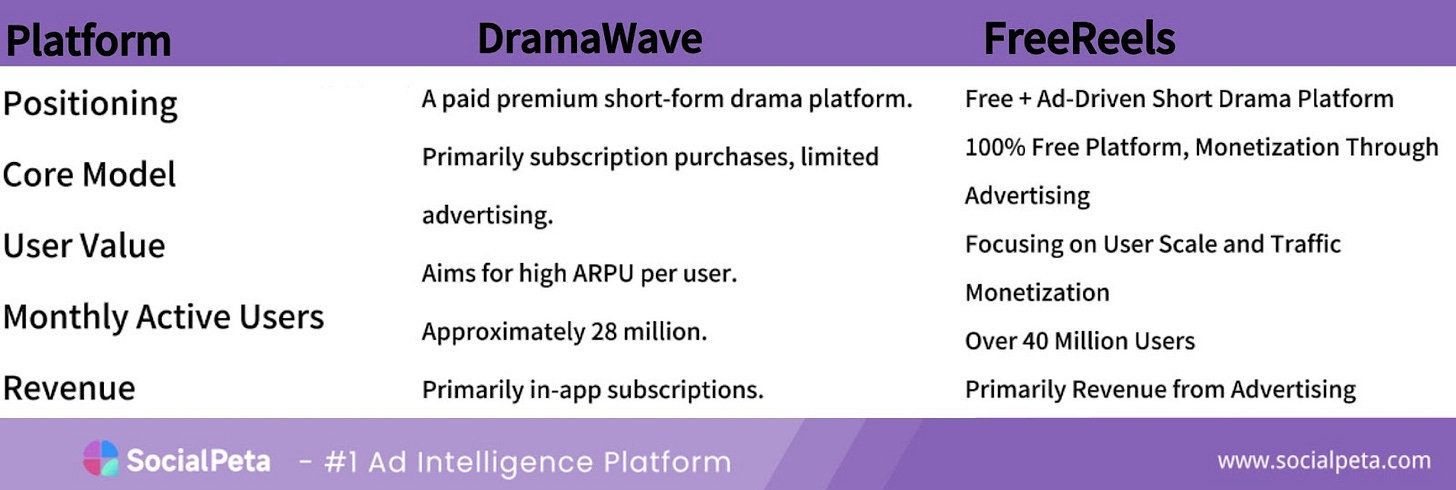 | Platform | DramaWave | FreeReels |
|---|---|---|
| Positioning | A paid premium short-form drama platform. | Free + Ad-Driven Short Drama Platform |
| Core Model | Primarily subscription purchases, limited advertising. | 100% Free Platform, Monetization Through Advertising |
| User Value | Aims for high ARPU per user. | Focusing on User Scale and Traffic Monetization |
| Monthly Active Users | Approximately 28 million. | Over 40 Million Users |
| Revenue | Primarily in-app subscriptions. | Primarily Revenue from Advertising |

SocialPeta - #1 Ad Intelligence Platform

www.socialpeta.com